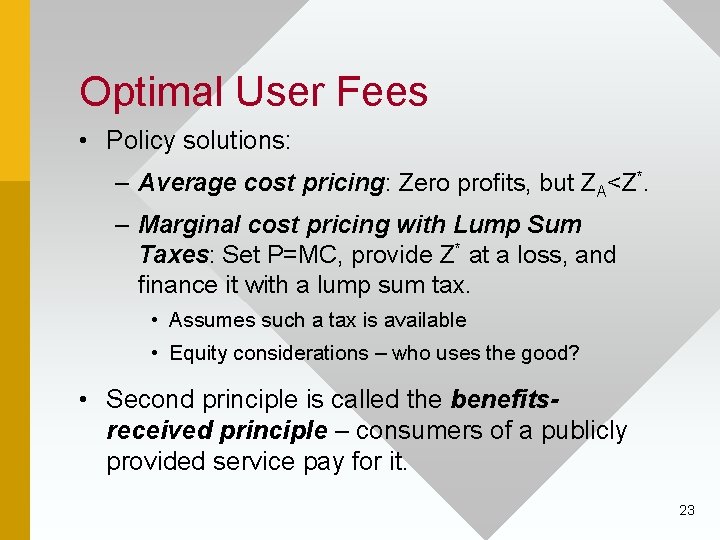 Optimal User Fees

• Policy solutions:

– Average cost pricing: Zero profits, but $Z_A<Z^*$.

– Marginal cost pricing with Lump Sum Taxes: Set P=MC, provide $Z^*$ at a loss, and finance it with a lump sum tax.

• Assumes such a tax is available

• Equity considerations – who uses the good?

• Second principle is called the benefits-received principle – consumers of a publicly provided service pay for it.

23